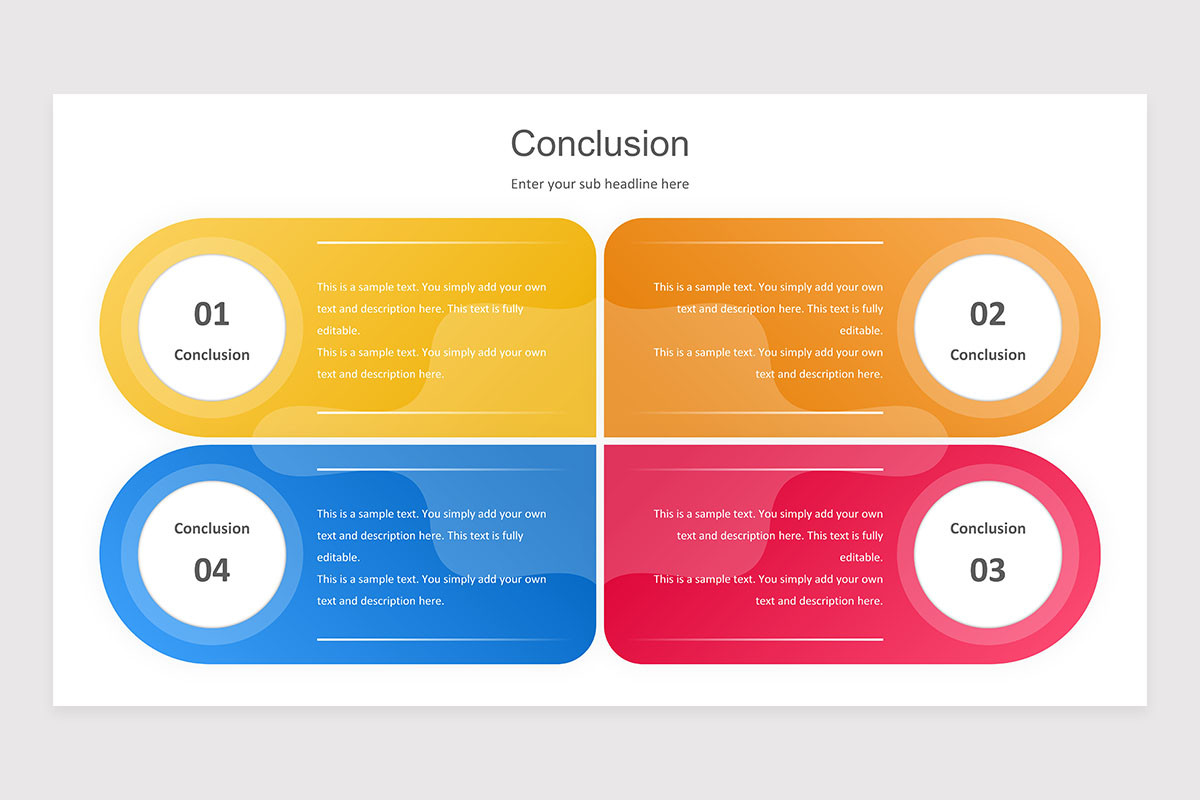 Conclusion

Enter your sub headline here

01
Conclusion

This is a sample text. You simply add your own text and description here. This text is fully editable.
This is a sample text. You simply add your own text and description here.

This is a sample text. You simply add your own text and description here. This text is fully editable.
This is a sample text. You simply add your own text and description here.

02
Conclusion

Conclusion
04

This is a sample text. You simply add your own text and description here. This text is fully editable.
This is a sample text. You simply add your own text and description here.

This is a sample text. You simply add your own text and description here. This text is fully editable.
This is a sample text. You simply add your own text and description here.

Conclusion
03